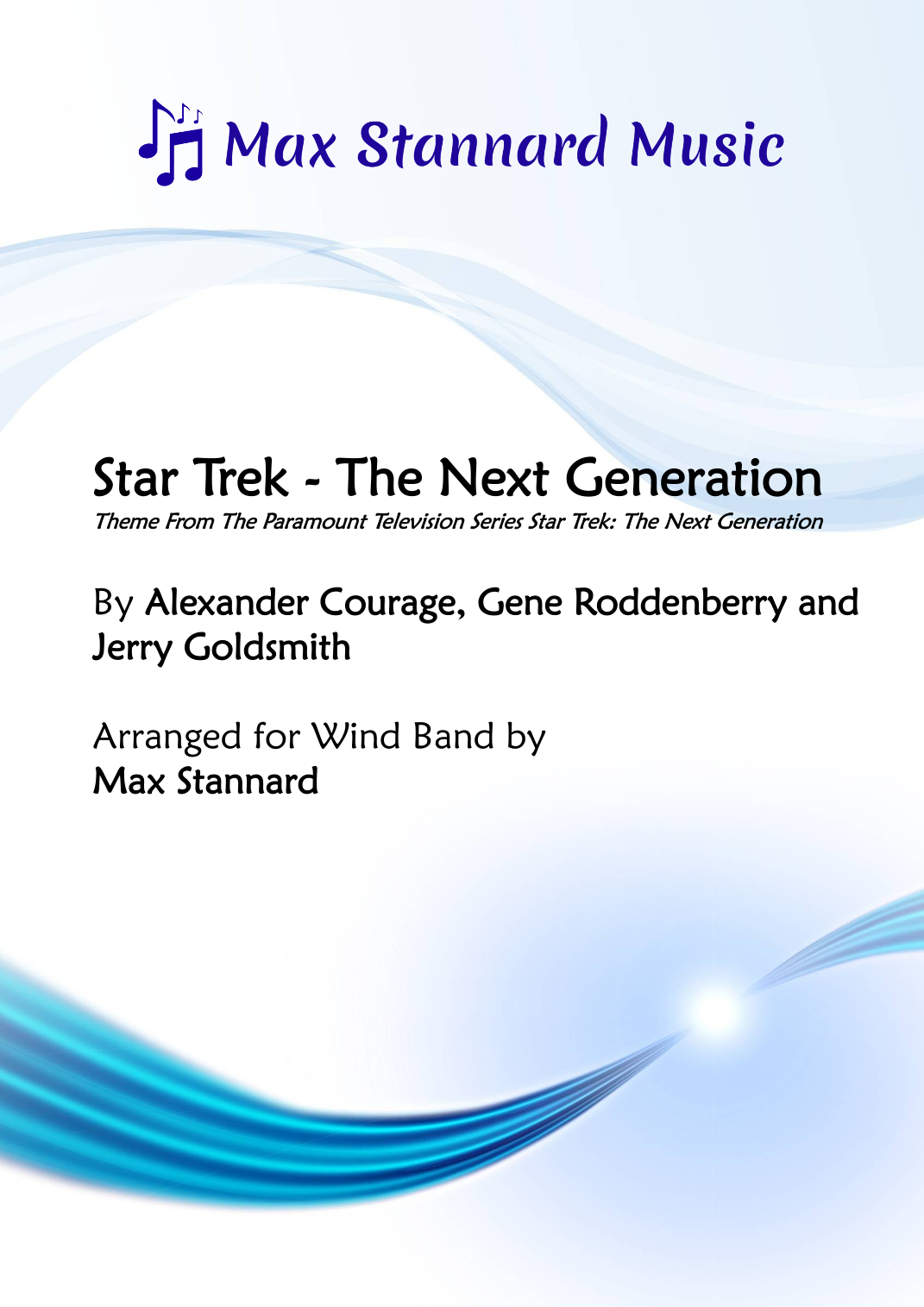 Max Stannard Music

Star Trek - The Next Generation
Theme From The Paramount Television Series Star Trek: The Next Generation

By Alexander Courage, Gene Roddenberry and Jerry Goldsmith

Arranged for Wind Band by
Max Stannard